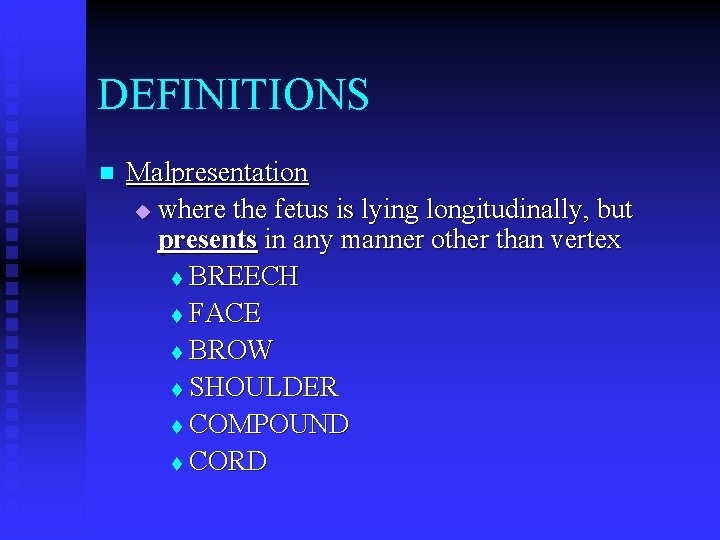 DEFINITIONS

Malpresentation

where the fetus is lying longitudinally, but presents in any manner other than vertex

BREECH

FACE

BROW

SHOULDER

COMPOUND

CORD